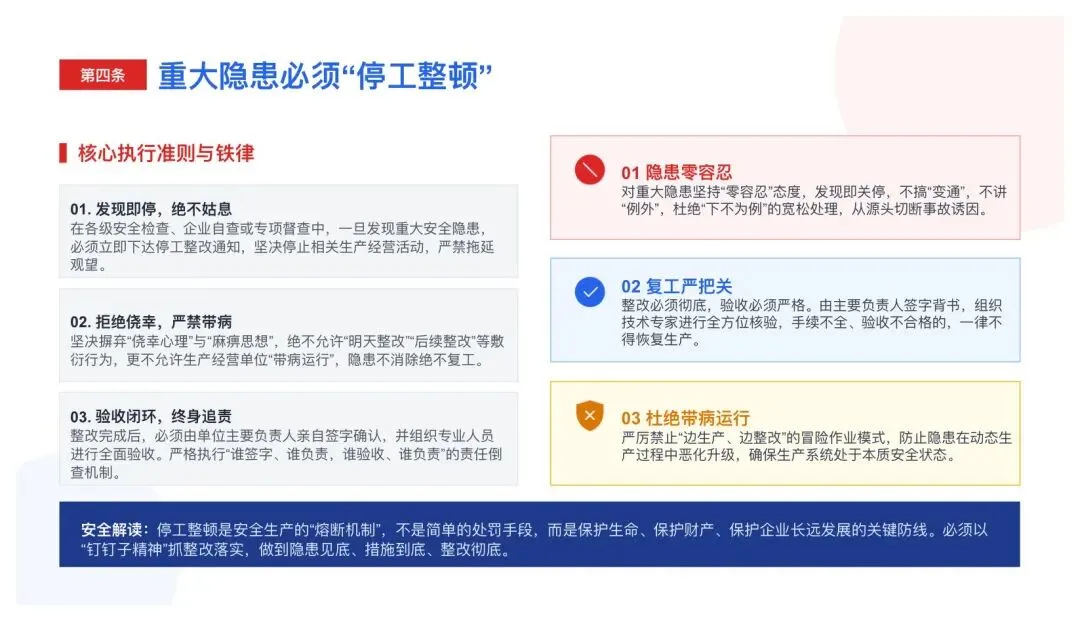 第四条 重大隐患必须“停工整顿”

核心执行准则与铁律

01. 发现即停，绝不姑息
在各级安全检查、企业自查或专项督查中，一旦发现重大安全隐患，必须立即下达停工整改通知，坚决停止相关生产经营活动，严禁拖延观望。

02. 拒绝侥幸，严禁带病
坚决摒弃“侥幸心理”与“麻痹思想”，绝不允许“明天整改”“后续整改”等敷衍行为，更不允许生产经营单位“带病运行”，隐患不消除绝不复工。

03. 验收闭环，终身追责
整改完成后，必须由单位主要负责人亲自签字确认，并组织专业人员进行全面验收。严格执行“谁签字、谁负责，谁验收、谁负责”的责任倒查机制。

01 隐患零容忍
对重大隐患坚持“零容忍”态度，发现即关停，不搞“变通”，不讲“例外”，杜绝“下不为例”的宽松处理，从源头切断事故诱因。

02 复工严把关
整改必须彻底，验收必须严格。由主要负责人签字背书，组织技术专家进行全方位核验，手续不全、验收不合格的，一律不得恢复生产。

03 杜绝带病运行
严厉禁止“边生产、边整改”的冒险作业模式，防止隐患在动态生产过程中恶化升级，确保生产系统处于本质安全状态。

安全解读：停工整顿是安全生产的“熔断机制”，不是简单的处罚手段，而是保护生命、保护财产、保护企业长远发展的关键防线。必须以“钉钉子精神”抓整改落实，做到隐患见底、措施到底、整改彻底。